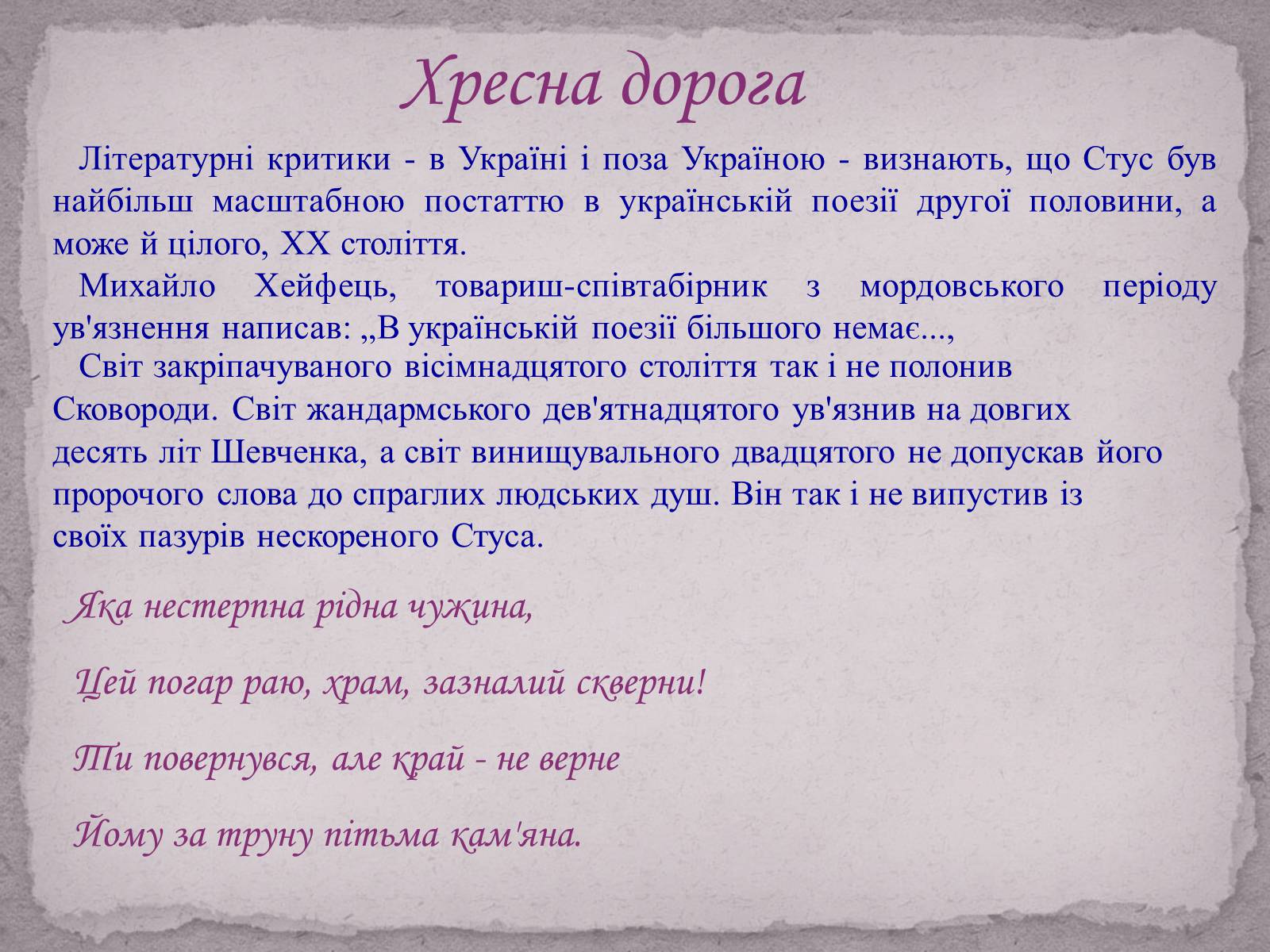 Хресна дорога

Літературні критики - в Україні і поза Україною - визнають, що Стус був найбільш масштабною постаттю в українській поезії другої половини, а може й цілого, XX століття.

Михайло Хейфець, товариш-співтабірник з мордовського періоду ув'язнення написав: „В українській поезії більшого немає...,

Світ закріпачуваного вісімнадцятого століття так і не полонив Сковороди. Світ жандармського дев'ятнадцятого ув'язнив на довгих десять літ Шевченка, а світ винищувального двадцятого не допускав його пророчого слова до спраглих людських душ. Він так і не випустив із своїх пазурів нескореного Стуса.

Яка нестерпна рідна чужина,

Цей погар раю, храм, зазналий скверни!

Ти повернувся, але край - не верне

Йому за труну пітьма кам'яна.